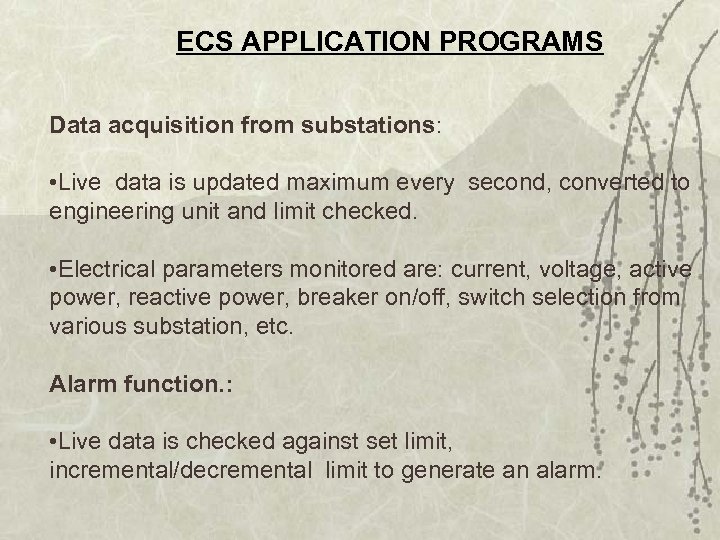 ECS APPLICATION PROGRAMS

Data acquisition from substations:

•Live data is updated maximum every second, converted to engineering unit and limit checked.

•Electrical parameters monitored are: current, voltage, active power, reactive power, breaker on/off, switch selection from various substation, etc.

Alarm function.:

•Live data is checked against set limit, incremental/decremental limit to generate an alarm.